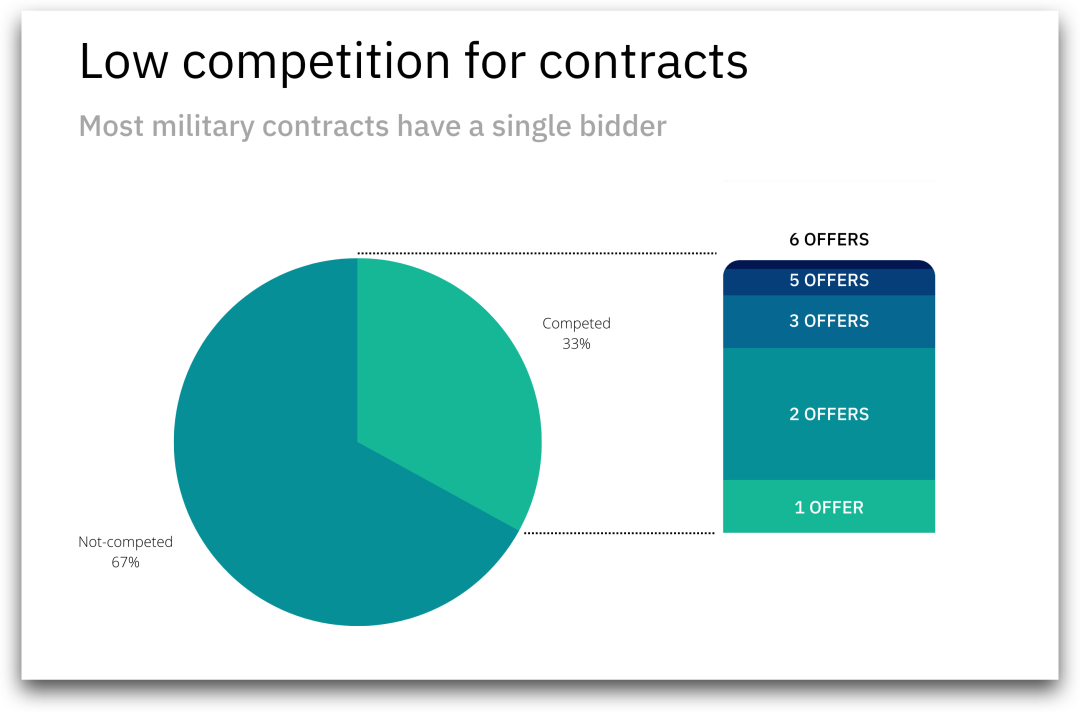 Low competition for contracts

Most military contracts have a single bidder

Competed
33%

Not-competed
67%

6 OFFERS
5 OFFERS
3 OFFERS
2 OFFERS
1 OFFER